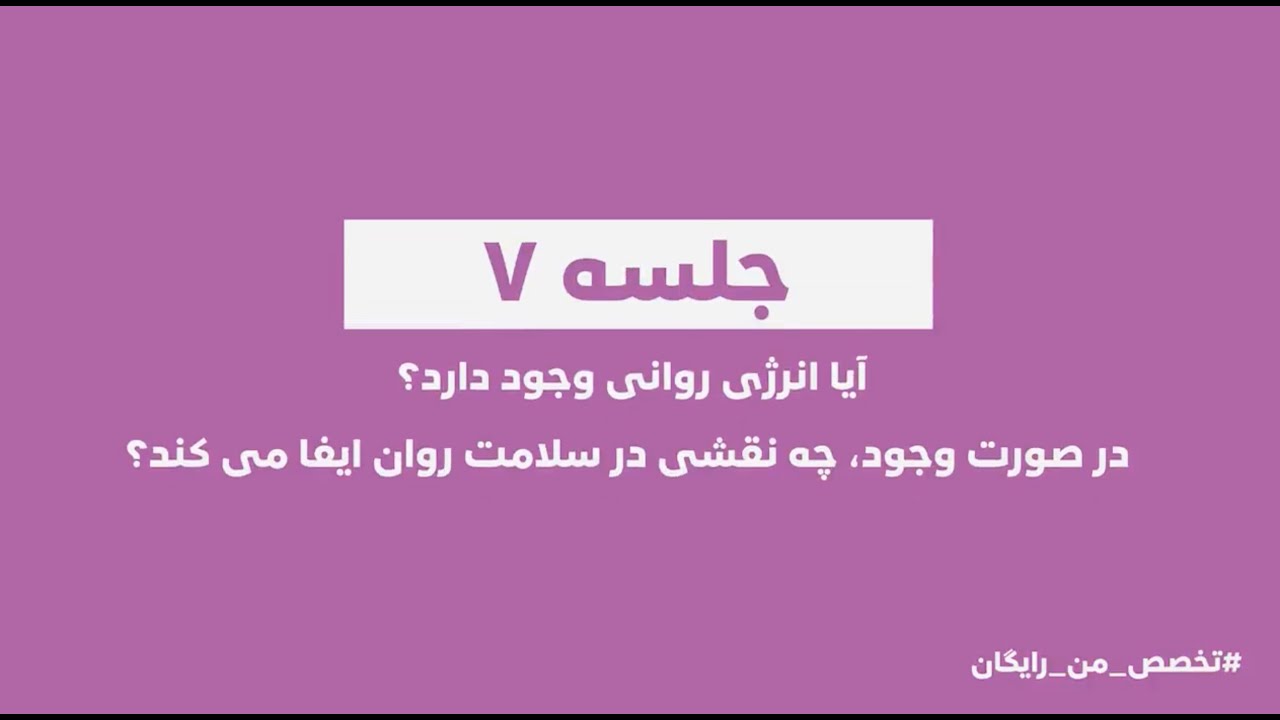 جلسه ۷

آیا انرژی روانی وجود دارد؟

در صورت وجود، چه نقشی در سلامت روان ایفا می کند؟

#تخصص_من_رایگان